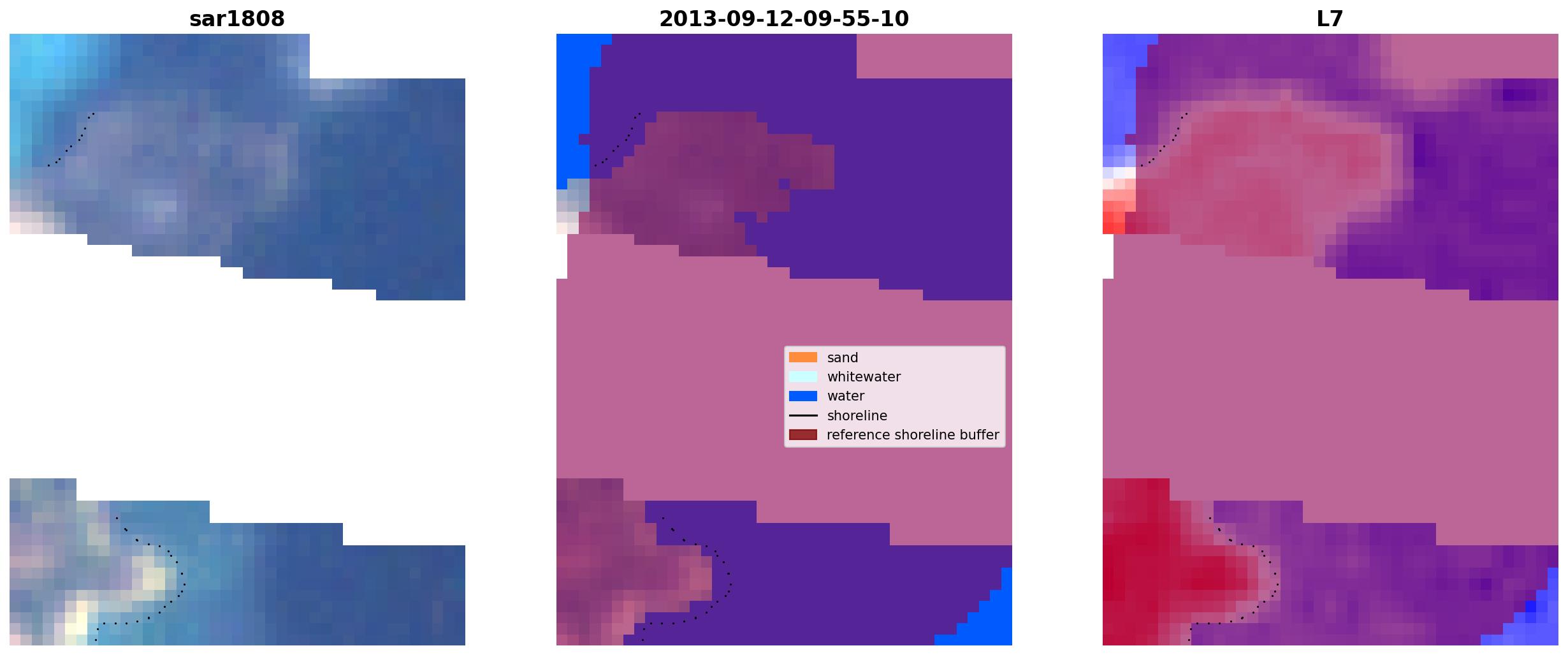 sar1808

2013-09-12-09-55-10

sand
whitewater
water
shoreline
reference shoreline buffer

L7